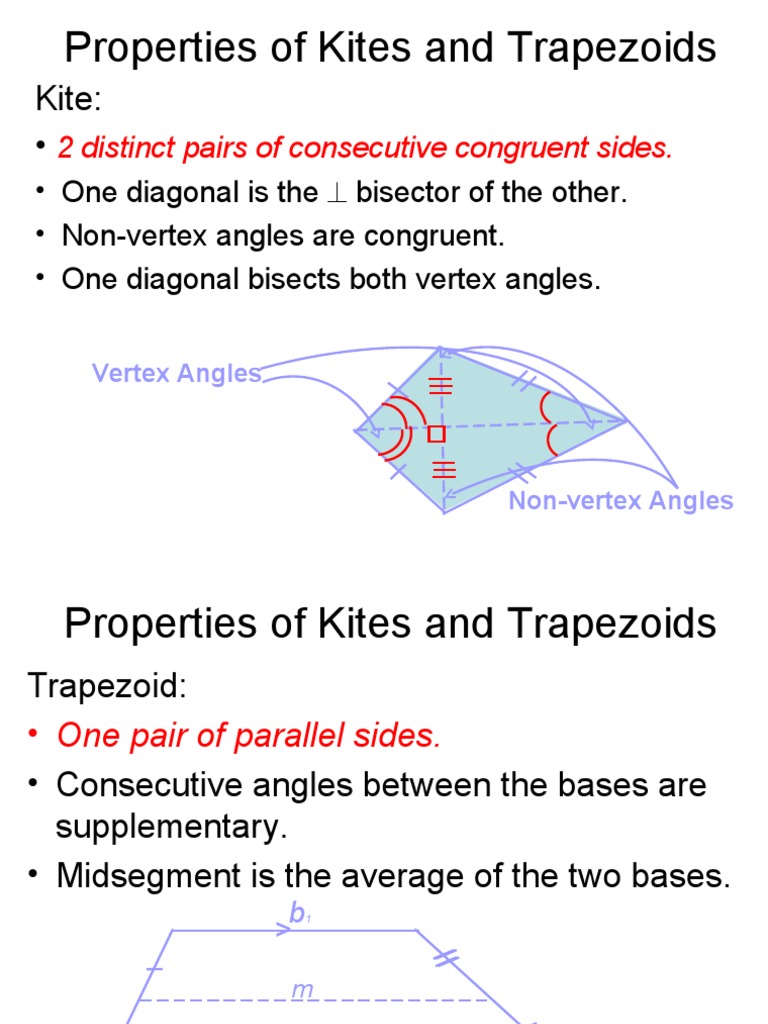 Properties of Kites and Trapezoids

Kite:

• 2 distinct pairs of consecutive congruent sides.
• One diagonal is the $\perp$ bisector of the other.
• Non-vertex angles are congruent.
• One diagonal bisects both vertex angles.

Vertex Angles

Non-vertex Angles

Properties of Kites and Trapezoids

Trapezoid:

• One pair of parallel sides.
• Consecutive angles between the bases are supplementary.
• Midsegment is the average of the two bases.

$b_1$

$m$